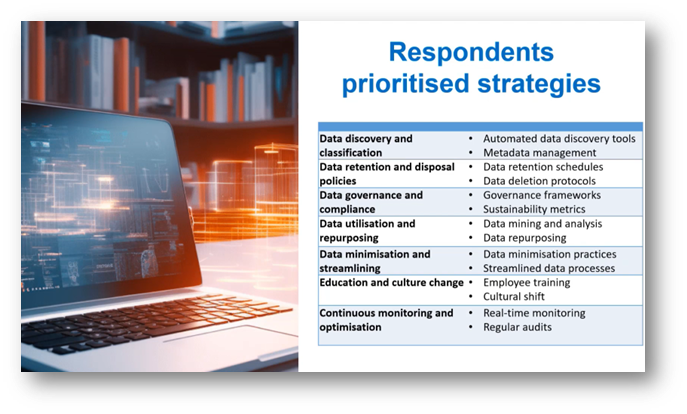 Respondents prioritised strategies

| | |
|---|---|
| Data discovery and classification | • Automated data discovery tools • Metadata management |
| Data retention and disposal policies | • Data retention schedules • Data deletion protocols |
| Data governance and compliance | • Governance frameworks • Sustainability metrics |
| Data utilisation and repurposing | • Data mining and analysis • Data repurposing |
| Data minimisation and streamlining | • Data minimisation practices • Streamlined data processes |
| Education and culture change | • Employee training • Cultural shift |
| Continuous monitoring and optimisation | • Real-time monitoring • Regular audits |